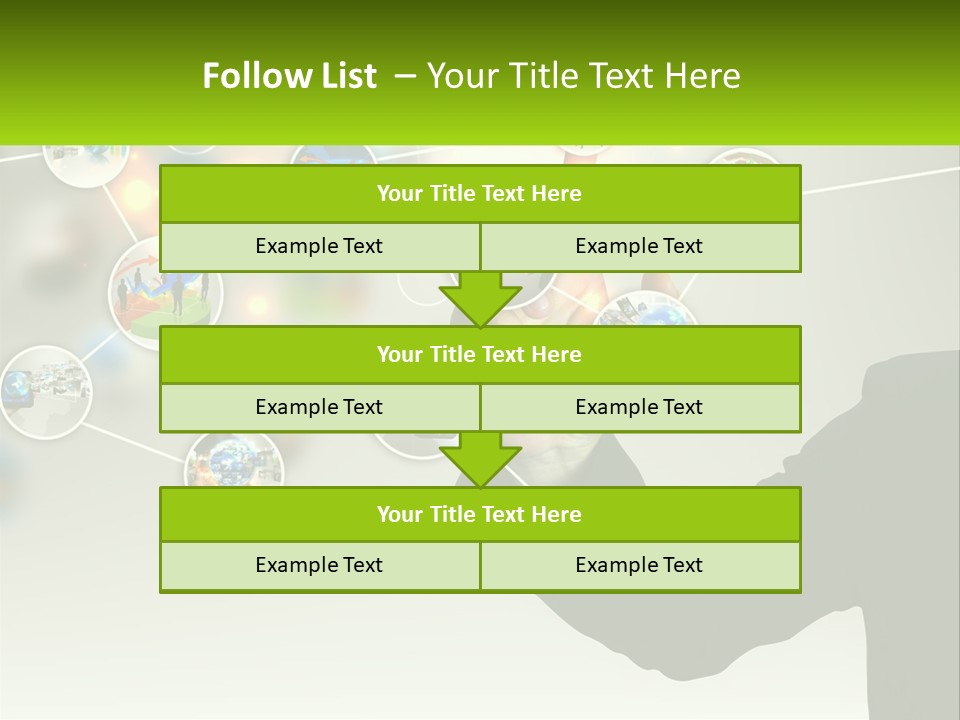 Follow List – Your Title Text Here

Your Title Text Here

Example Text

Example Text

Your Title Text Here

Example Text

Example Text

Your Title Text Here

Example Text

Example Text